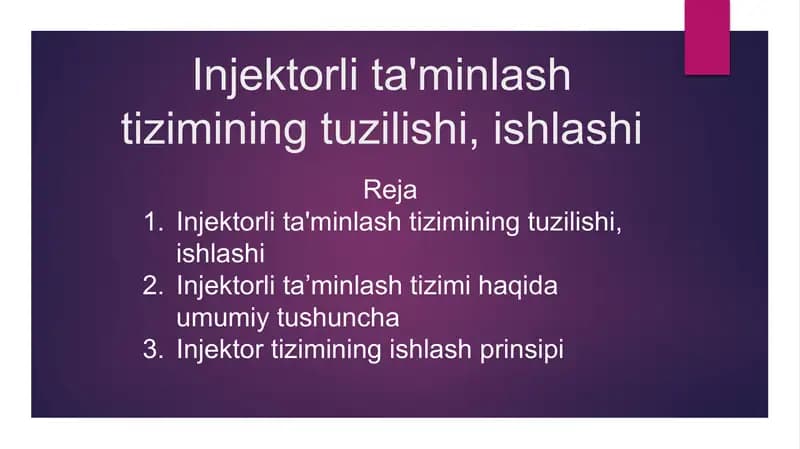 Injektorli ta'minlash tizimining tuzilishi, ishlashi

Reja

1. Injektorli ta'minlash tizimining tuzilishi, ishlashi
2. Injektorli ta’minlash tizimi haqida umumiy tushuncha
3. Injektor tizimining ishlash prinsipi